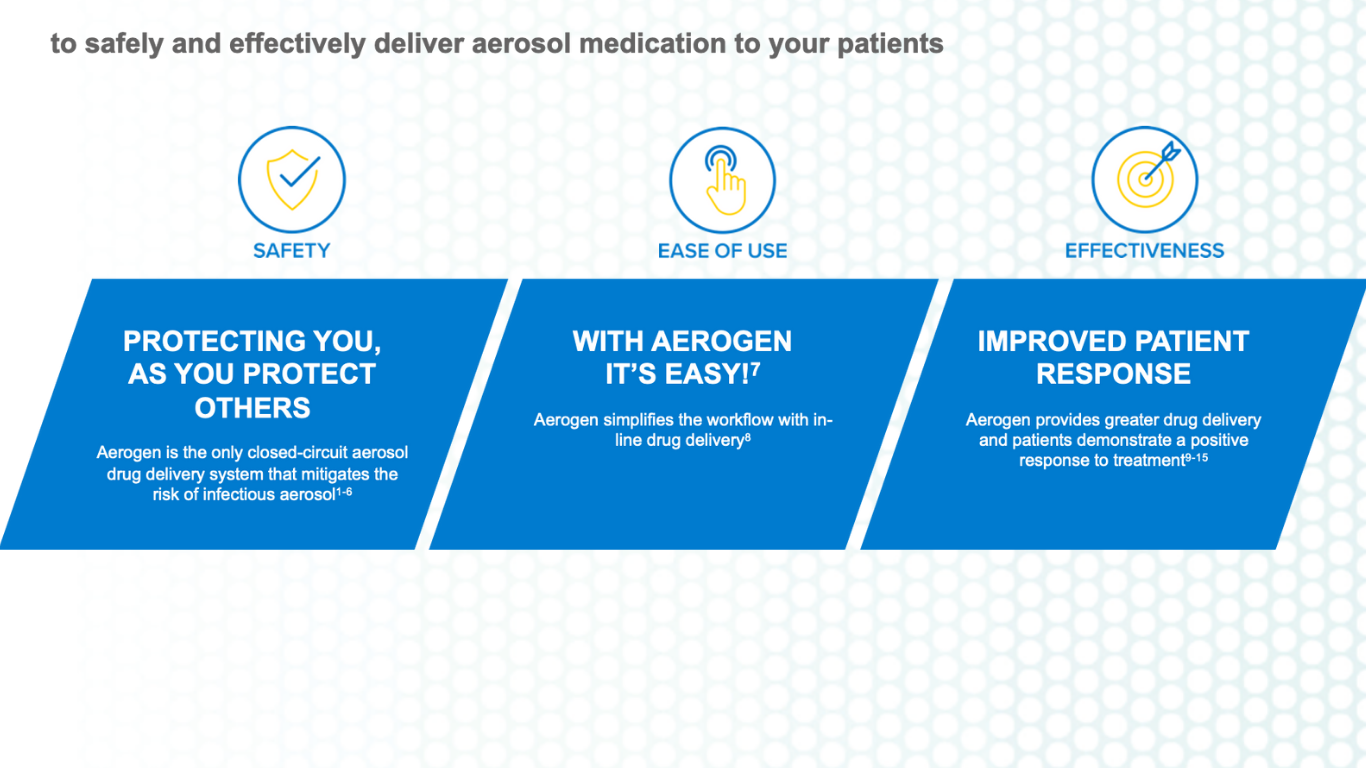 to safely and effectively deliver aerosol medication to your patients

SAFETY

PROTECTING YOU, AS YOU PROTECT OTHERS

Aerogen is the only closed-circuit aerosol drug delivery system that mitigates the risk of infectious aerosol$^{1-6}$

EASE OF USE

WITH AEROGEN IT'S EASY!$^{7}$

Aerogen simplifies the workflow with in-line drug delivery$^{8}$

EFFECTIVENESS

IMPROVED PATIENT RESPONSE

Aerogen provides greater drug delivery and patients demonstrate a positive response to treatment$^{9-15}$